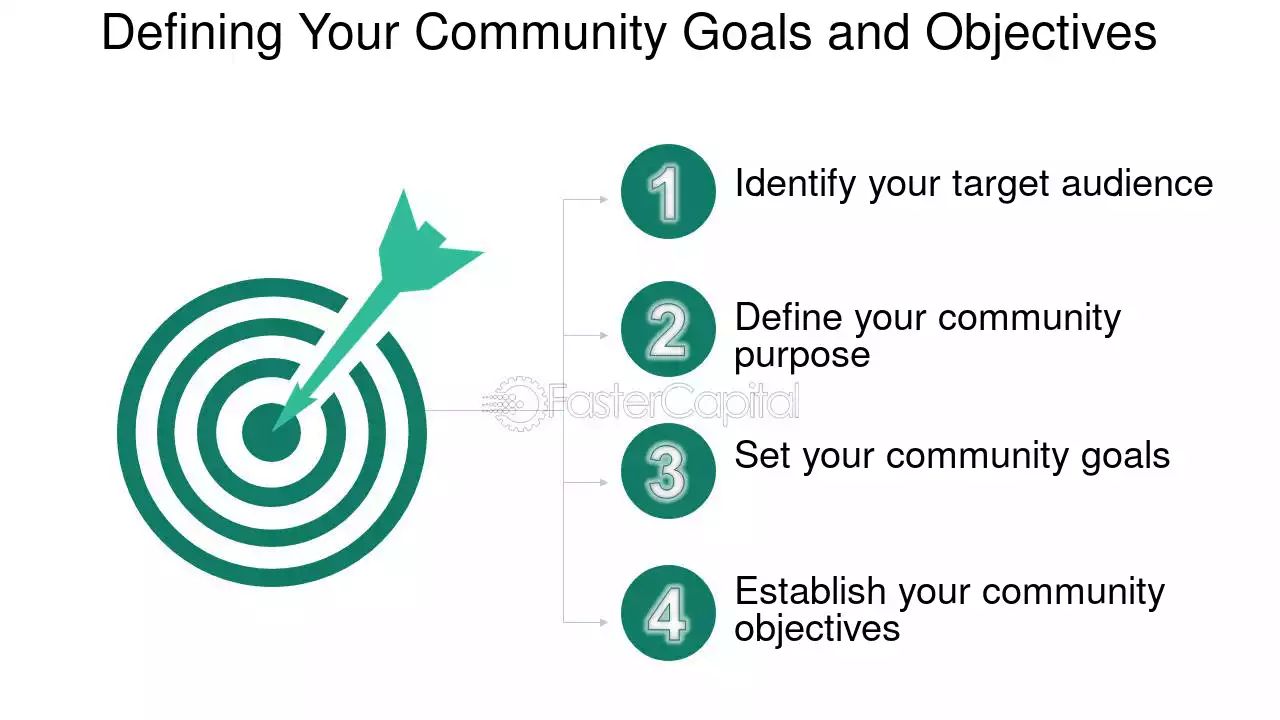 Defining Your Community Goals and Objectives

1 Identify your target audience

2 Define your community purpose

3 Set your community goals

4 Establish your community objectives

FasterCapital